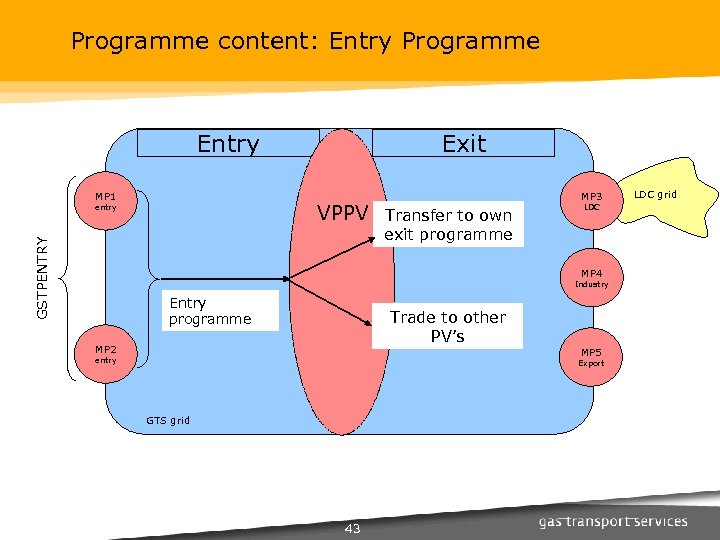 Programme content: Entry Programme

Entry

Exit

GSTPENTRY

MP1
entry

MP2
entry

VPPV

Transfer to own exit programme

Entry programme

Trade to other PV's

MP3
LDC

LDC grid

MP4
Industry

MP5
Export

GTS grid

43

gas transport services